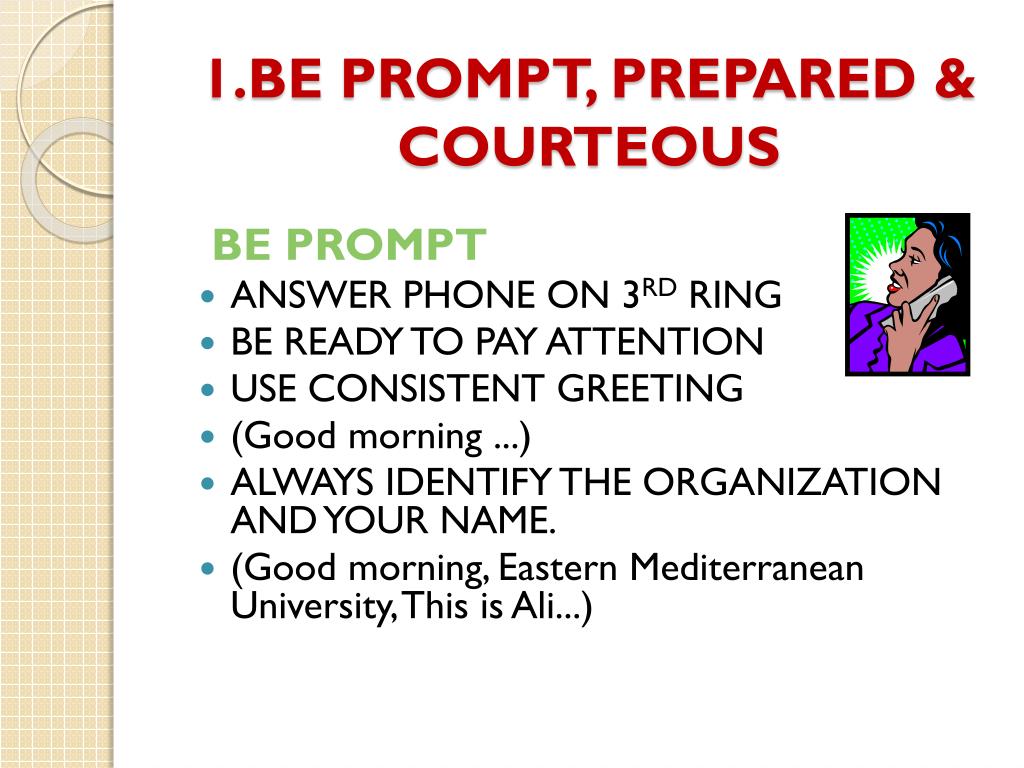 1.BE PROMPT, PREPARED & COURTEOUS

BE PROMPT

- ANSWER PHONE ON 3$^{RD}$ RING
- BE READY TO PAY ATTENTION
- USE CONSISTENT GREETING
- (Good morning ...)
- ALWAYS IDENTIFY THE ORGANIZATION AND YOUR NAME.
- (Good morning, Eastern Mediterranean University, This is Ali...)